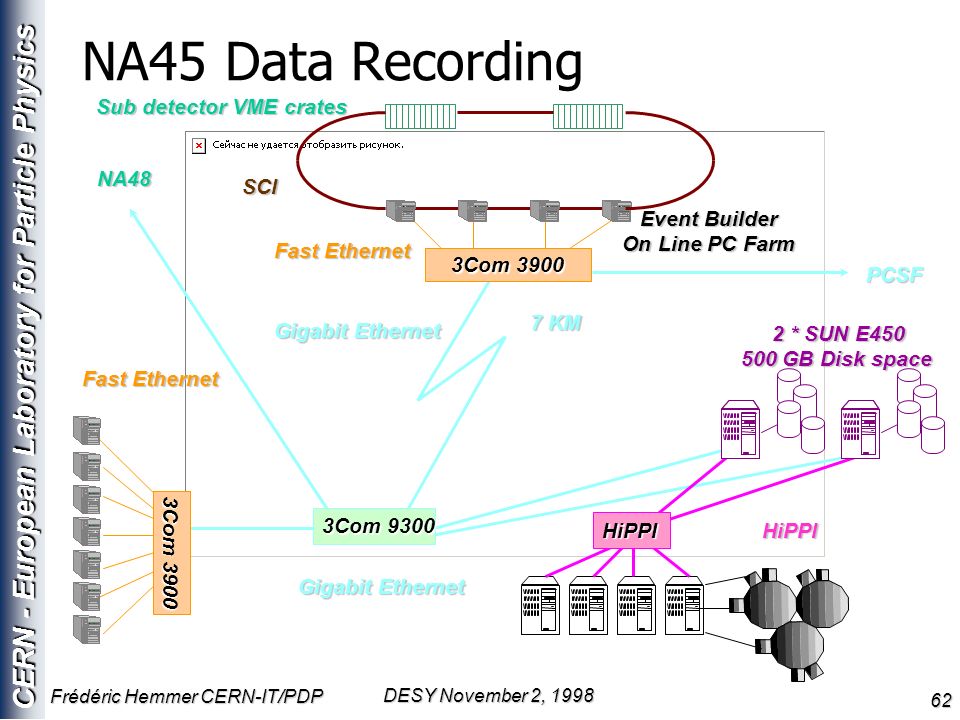 CERN - European Laboratory for Particle Physics

NA45 Data Recording

Sub detector VME crates

Сейчас не удается отобразить рисунок.

NA48

SCI

Event Builder
On Line PC Farm

Fast Ethernet

3Com 3900

PCSF

Gigabit Ethernet

7 KM

2 * SUN E450
500 GB Disk space

Fast Ethernet

3Com 3900

3Com 9300

HiPPI

HiPPI

Gigabit Ethernet

Frédéric Hemmer CERN-IT/PDP

DESY November 2, 1998

62